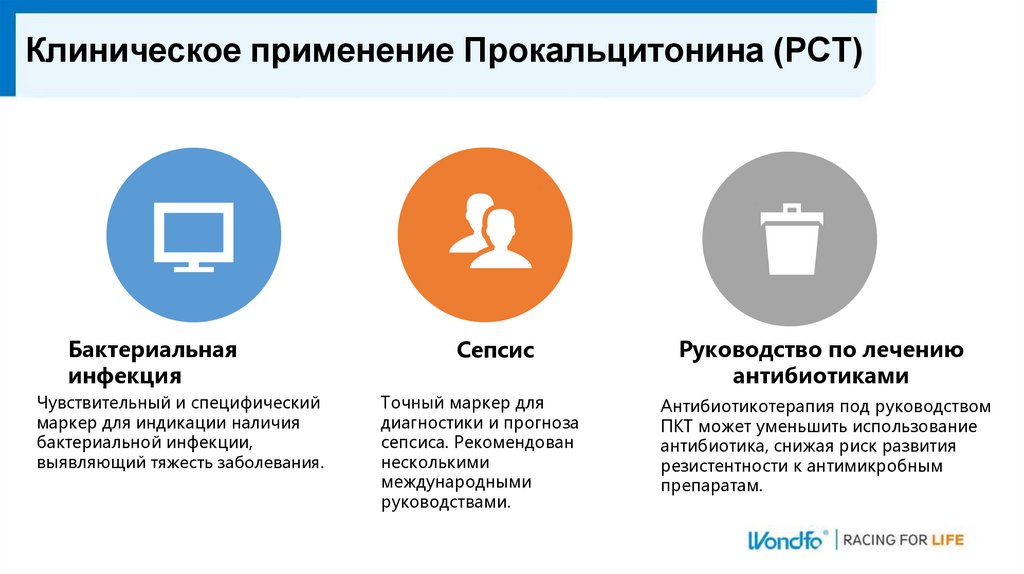 Клиническое применение Прокальцитонина (PCT)

Бактериальная инфекция

Чувствительный и специфический маркер для индикации наличия бактериальной инфекции, выявляющий тяжесть заболевания.

Сепсис

Точный маркер для диагностики и прогноза сепсиса. Рекомендован несколькими международными руководствами.

Руководство по лечению антибиотиками

Антибиотикотерапия под руководством ПКТ может уменьшить использование антибиотика, снижая риск развития резистентности к антимикробным препаратам.

Wondfo® | RACING FOR LIFE